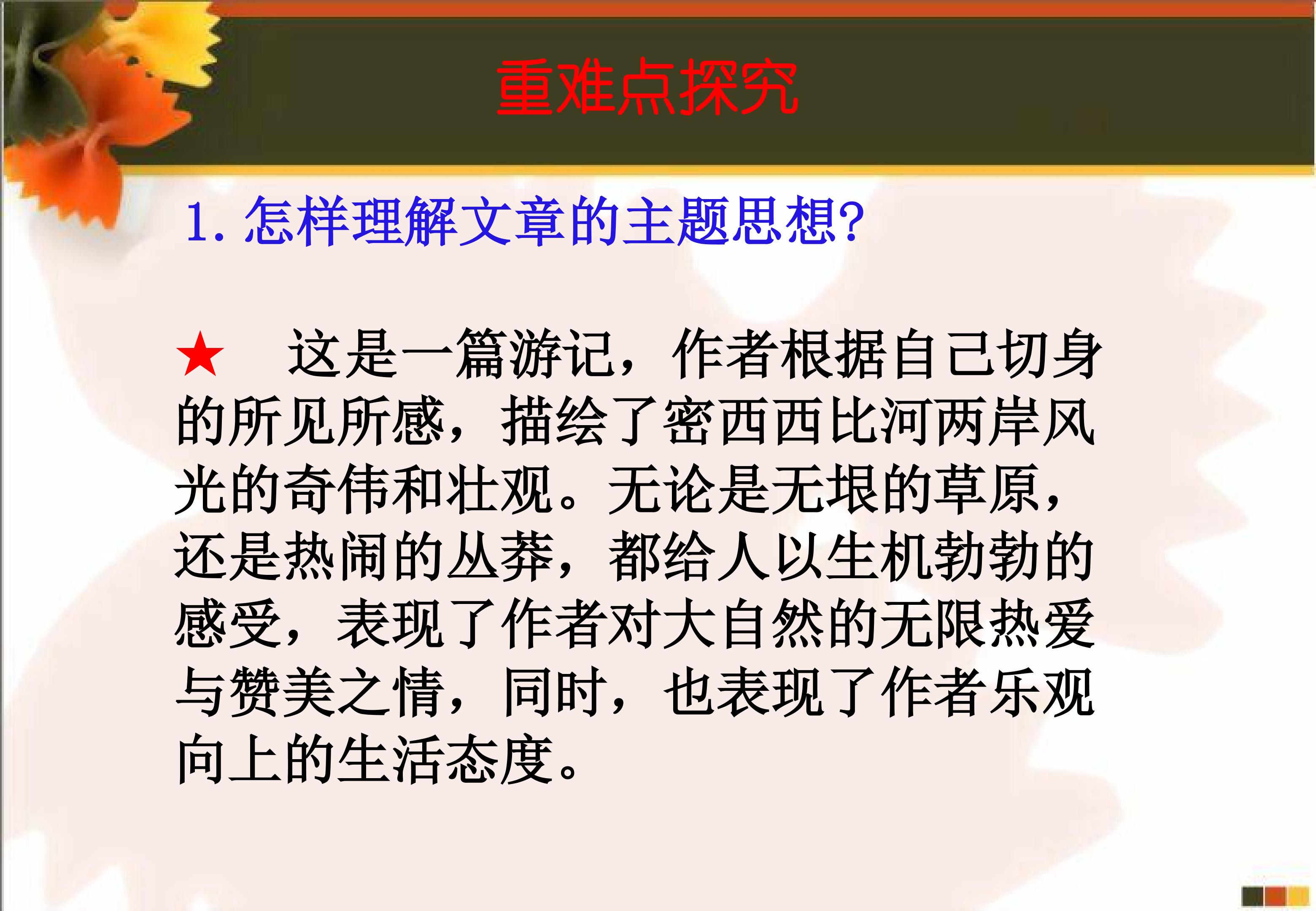 重难点探究

1. 怎样理解文章的主题思想?

★　这是一篇游记，作者根据自己切身的所见所感，描绘了密西西比河两岸风光的奇伟和壮观。无论是无垠的草原，还是热闹的丛莽，都给人以生机勃勃的感受，表现了作者对大自然的无限热爱与赞美之情，同时，也表现了作者乐观向上的生活态度。